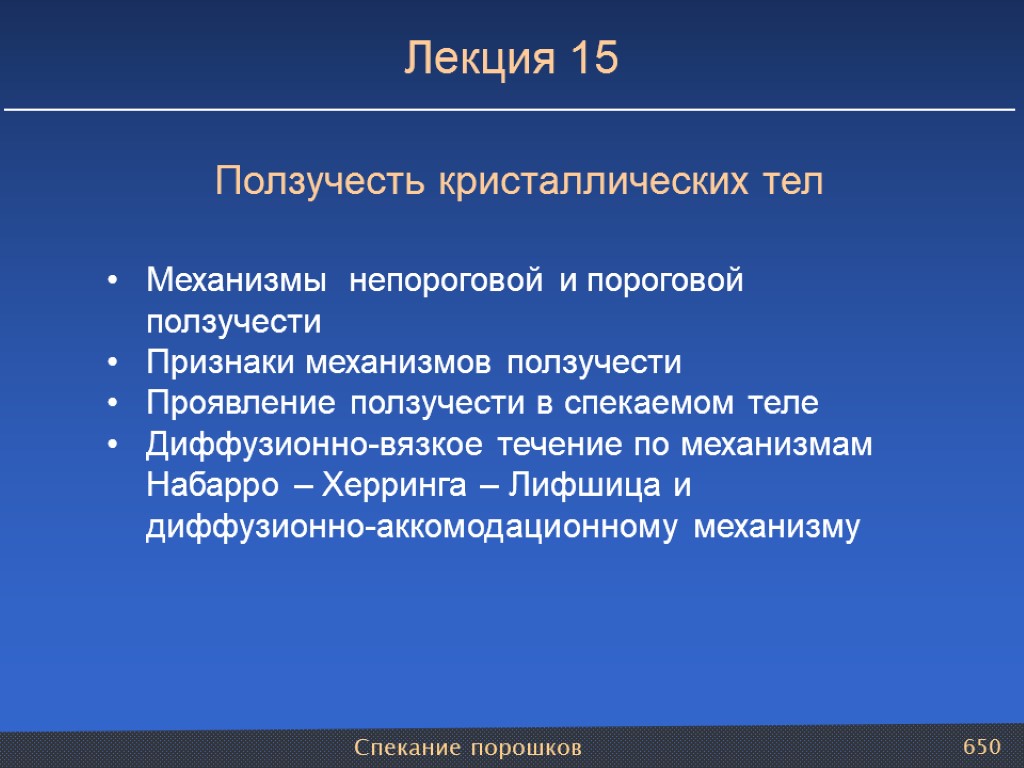 Лекция 15

Ползучесть кристаллических тел

• Механизмы непороговой и пороговой ползучести
• Признаки механизмов ползучести
• Проявление ползучести в спекаемом теле
• Диффузионно-вязкое течение по механизмам Набарро – Херринга – Лифшица и диффузионно-аккомодационному механизму

Спекание порошков

650